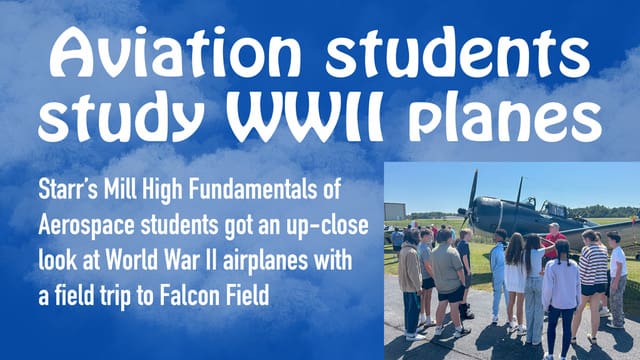 Aviation students study WWII planes

Starr's Mill High Fundamentals of Aerospace students got an up-close look at World War II airplanes with a field trip to Falcon Field